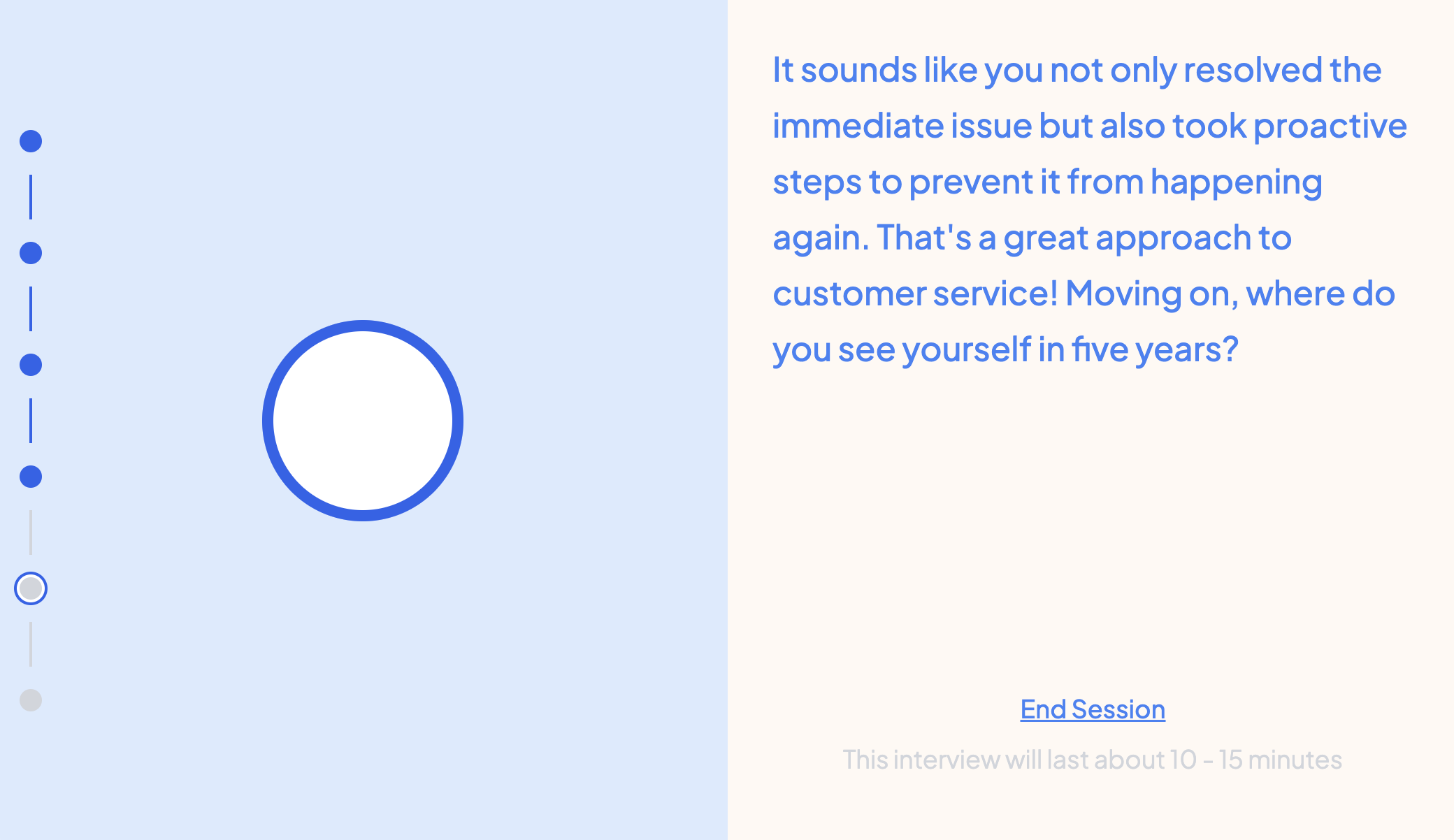 It sounds like you not only resolved the immediate issue but also took proactive steps to prevent it from happening again. That's a great approach to customer service! Moving on, where do you see yourself in five years?

End Session

This interview will last about 10 - 15 minutes